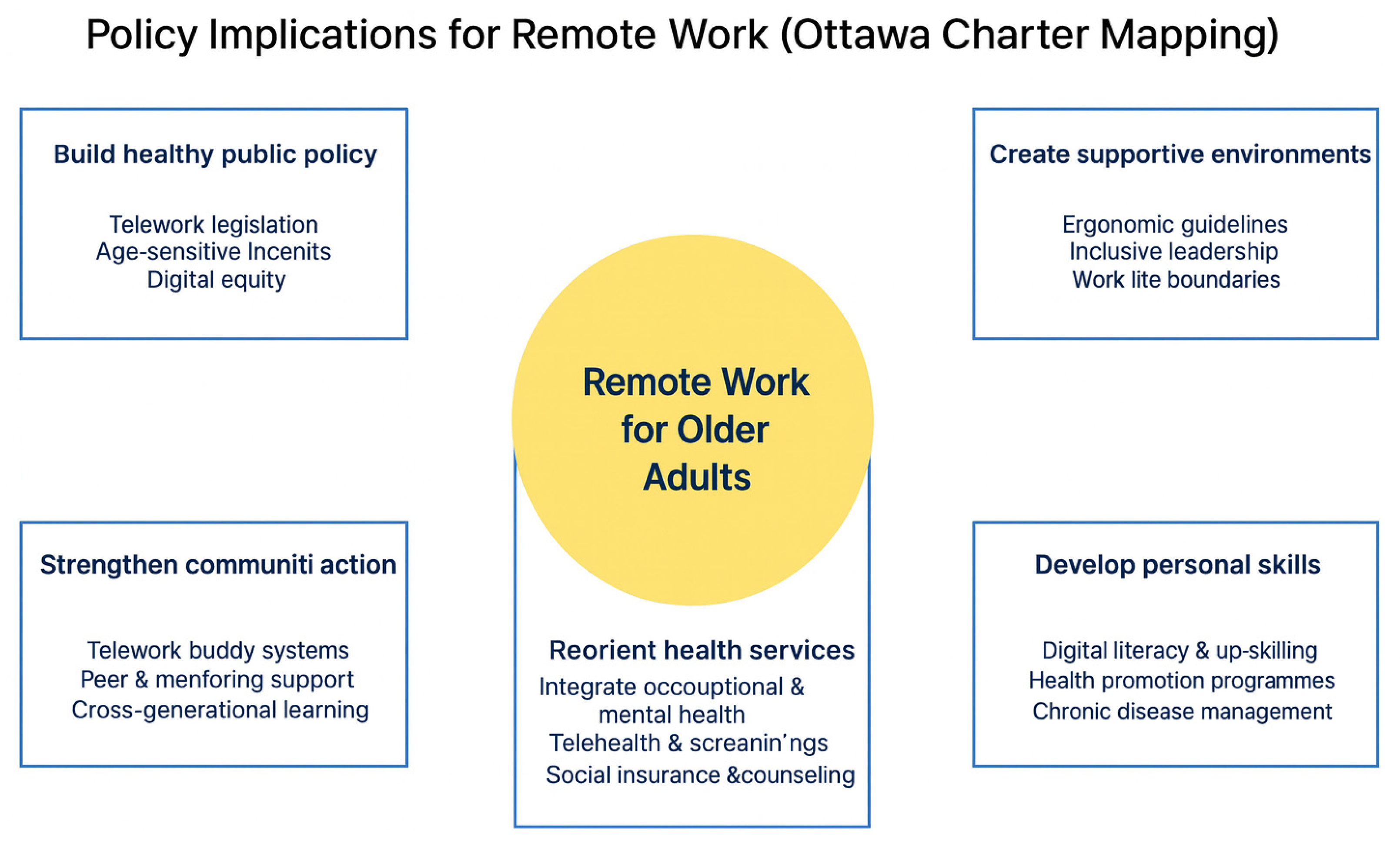 Policy Implications for Remote Work (Ottawa Charter Mapping)

Build healthy public policy

Telework legislation
Age-sensitive Incenits
Digital equity

Create supportive environments

Ergonomic guidelines
Inclusive leadership
Work lite boundaries

Remote Work for Older Adults

Strengthen communiti action

Telework buddy systems
Peer & menforing support
Cross-generational learning

Reorient health services

Integrate occouptional & mental health
Telehealth & screanin'ngs
Social insurance &counseling

Develop personal skills

Digital literacy & up-skilling
Health promotion programmes
Chronic disease management